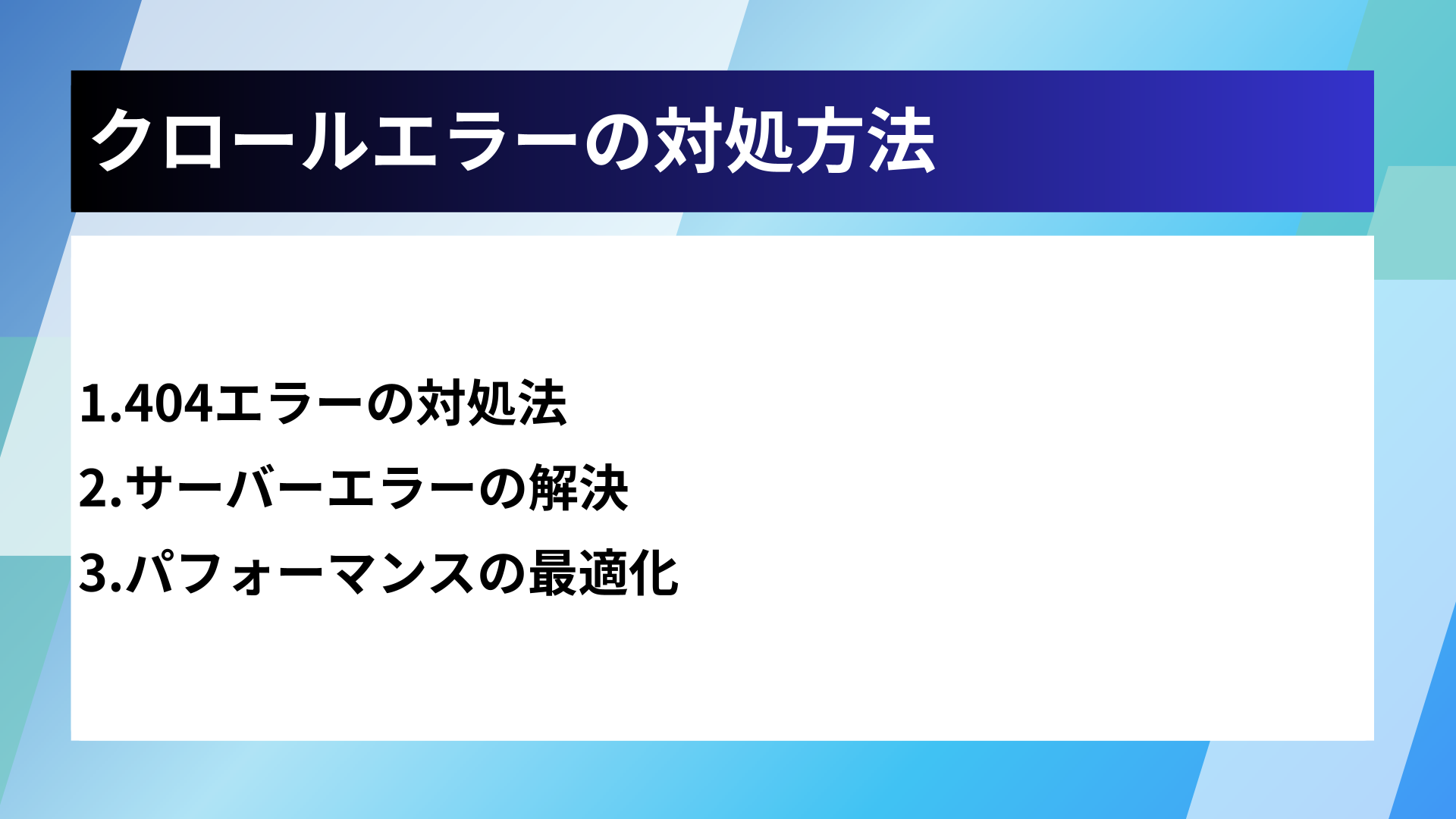 クロールエラーの対処方法

1.404エラーの対処法

2.サーバーエラーの解決

3.パフォーマンスの最適化